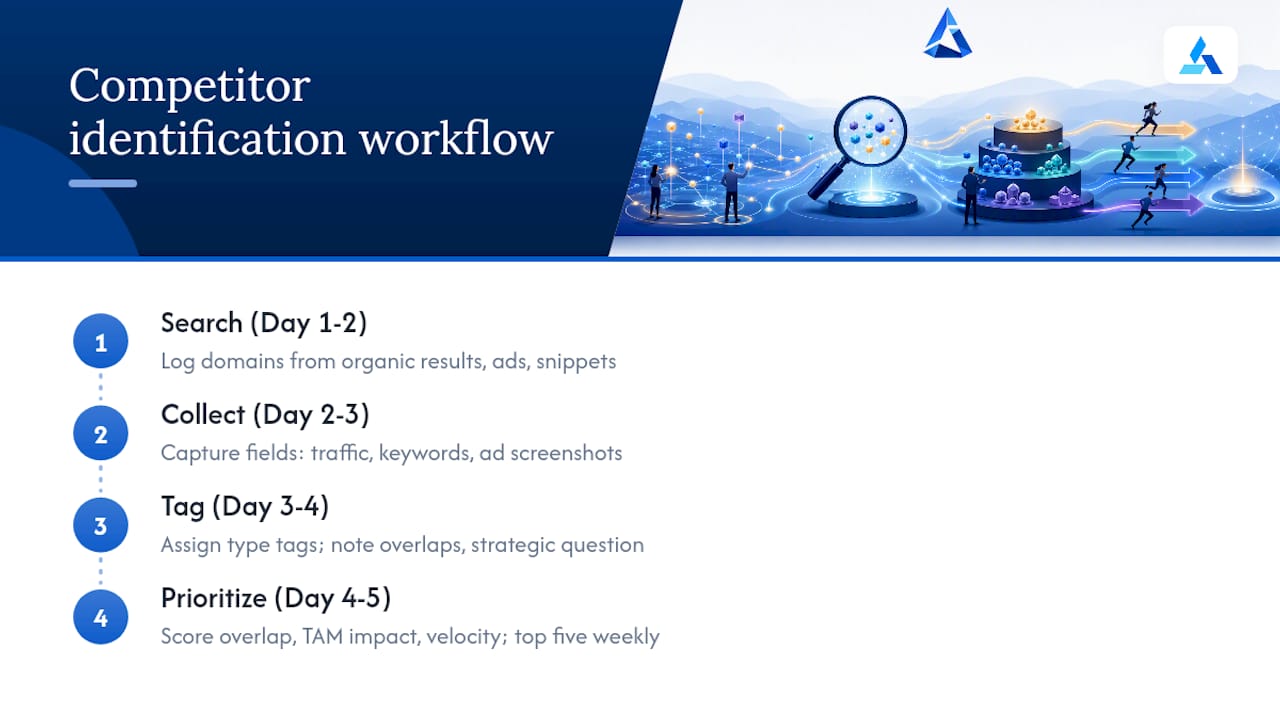 Competitor identification workflow

1
Search (Day 1-2)
Log domains from organic results, ads, snippets

2
Collect (Day 2-3)
Capture fields: traffic, keywords, ad screenshots

3
Tag (Day 3-4)
Assign type tags; note overlaps, strategic question

4
Prioritize (Day 4-5)
Score overlap, TAM impact, velocity; top five weekly